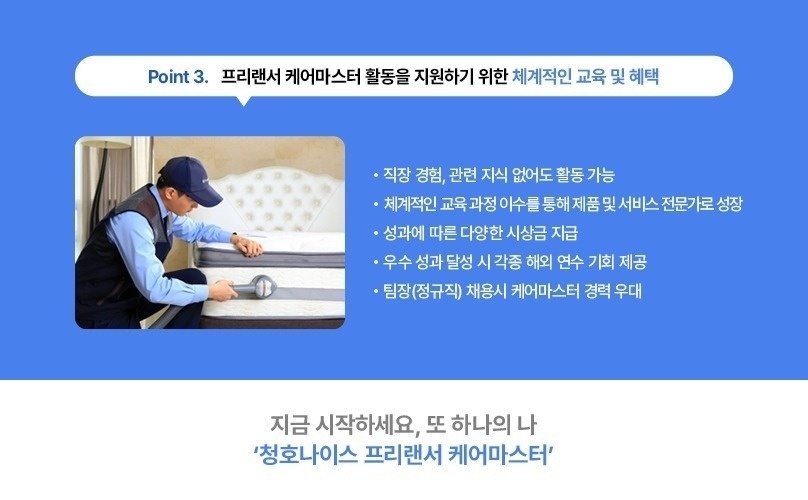 Point 3. 프리랜서 케어마스터 활동을 지원하기 위한 체계적인 교육 및 혜택

• 직장 경험, 관련 지식 없어도 활동 가능
• 체계적인 교육 과정 이수를 통해 제품 및 서비스 전문가로 성장
• 성과에 따른 다양한 시상금 지급
• 우수 성과 달성 시 각종 해외 연수 기회 제공
• 팀장(정규직) 채용시 케어마스터 경력 우대

지금 시작하세요, 또 하나의 나
'청호나이스 프리랜서 케어마스터'